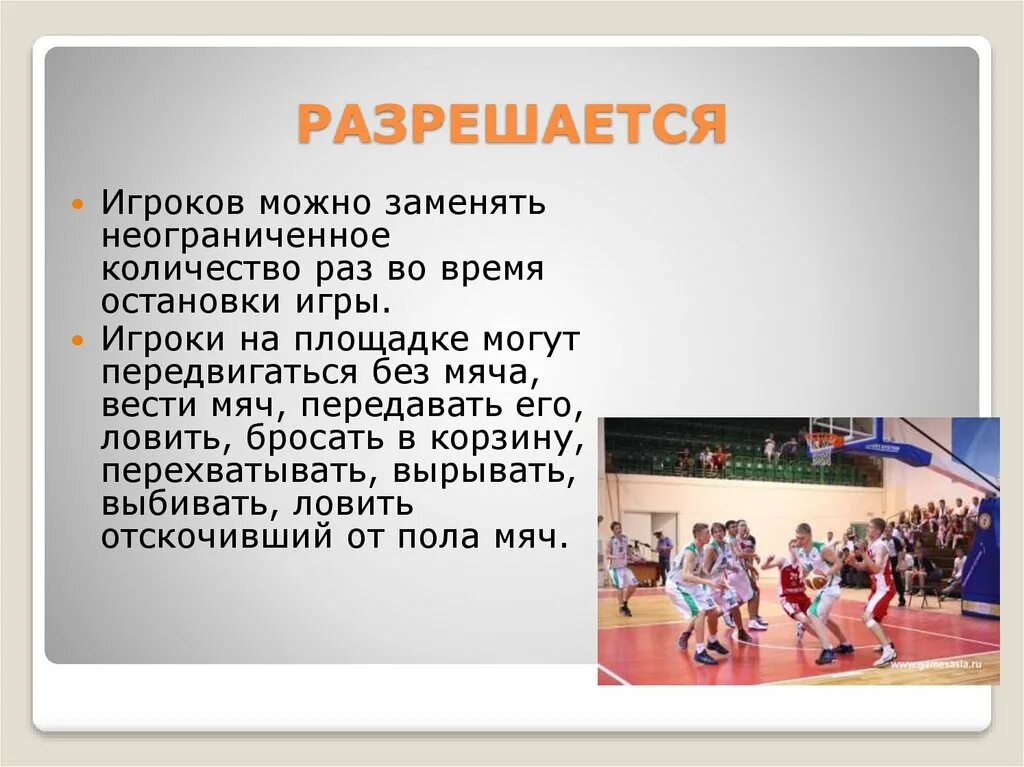 РАЗРЕШАЕТСЯ

Игроков можно заменять неограниченное количество раз во время остановки игры.

Игроки на площадке могут передвигаться без мяча, вести мяч, передавать его, ловить, бросать в корзину, перехватывать, вырывать, выбивать, ловить отскочивший от пола мяч.

www.gamesasia.ru